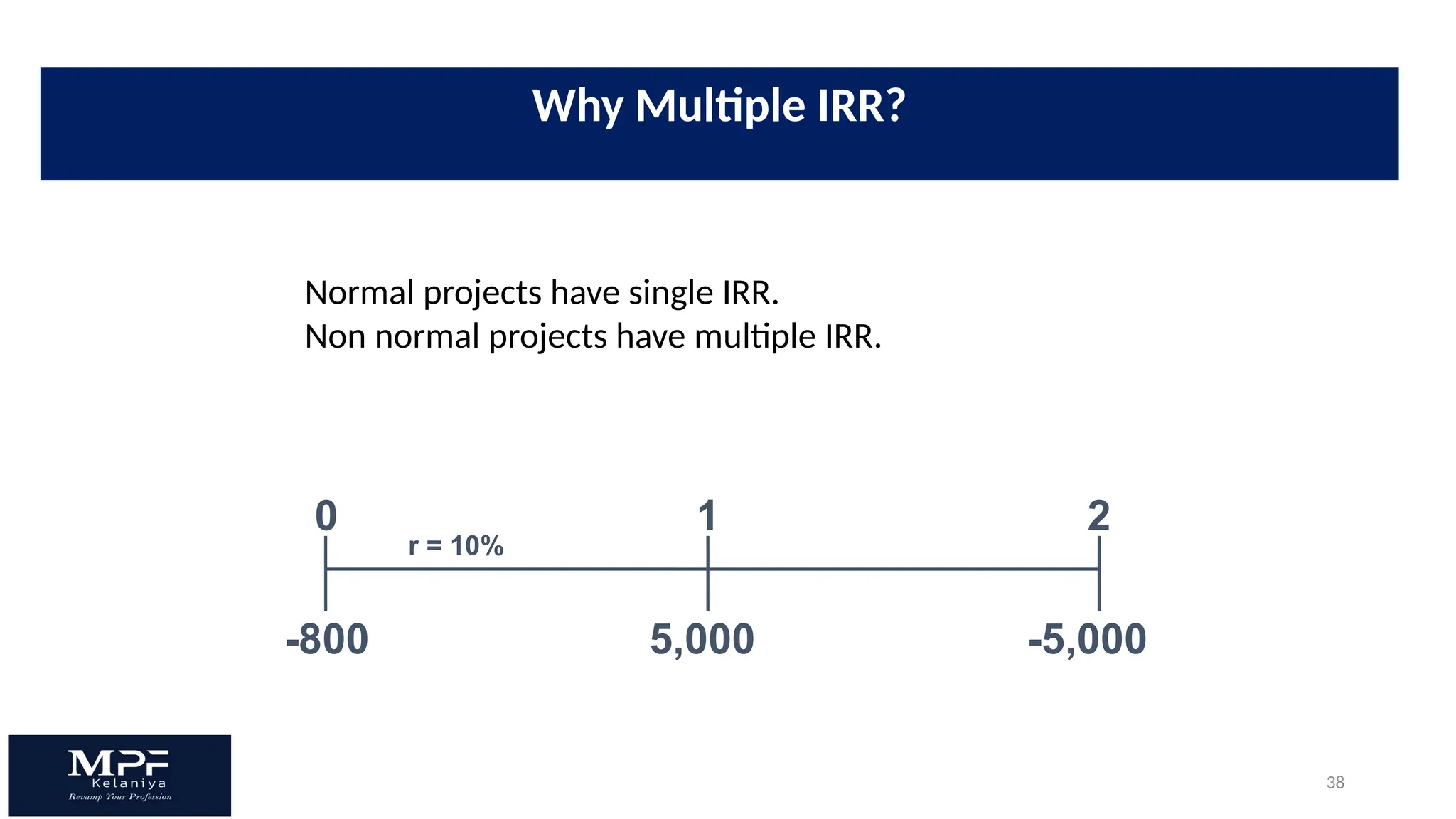 Why Multiple IRR?

Normal projects have single IRR.
Non normal projects have multiple IRR.

0
1
2
r = 10%
-800
5,000
-5,000

MPF
Kelaniya
Revamp Your Profession

38